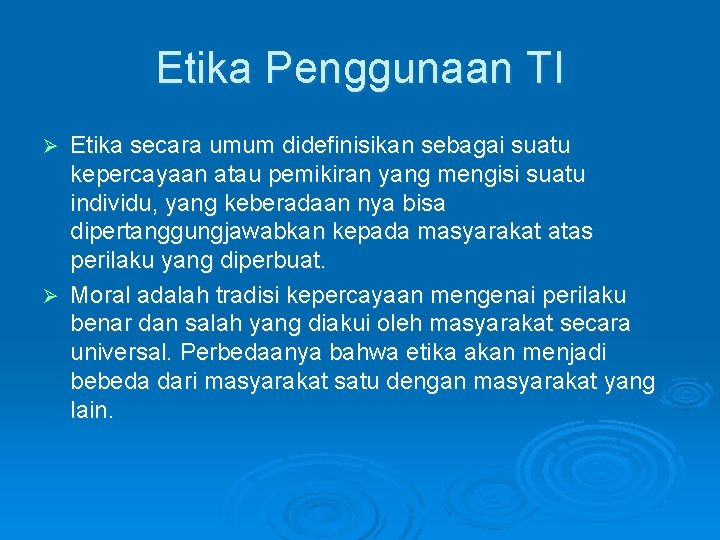 Etika Penggunaan TI

➢ Etika secara umum didefinisikan sebagai suatu kepercayaan atau pemikiran yang mengisi suatu individu, yang keberadaan nya bisa dipertanggungjawabkan kepada masyarakat atas perilaku yang diperbuat.

➢ Moral adalah tradisi kepercayaan mengenai perilaku benar dan salah yang diakui oleh masyarakat secara universal. Perbedaanya bahwa etika akan menjadi bebeda dari masyarakat satu dengan masyarakat yang lain.